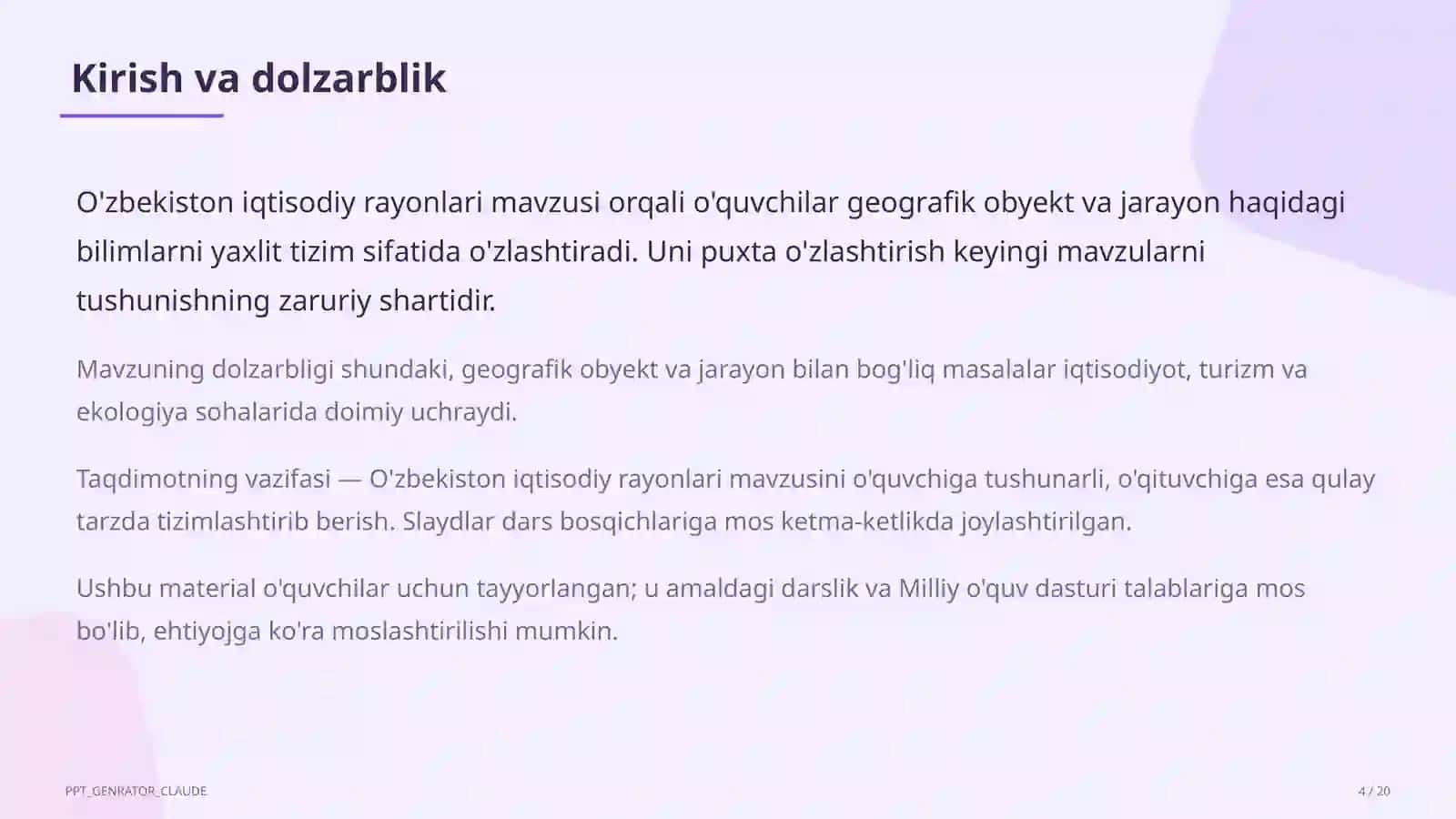 Kirish va dolzarblik

O'zbekiston iqtisodiy rayonlari mavzusi orqali o'quvchilar geografik obyekt va jarayon haqidagi bilimlarni yaxlit tizim sifatida o'zlashtiradi. Uni puxta o'zlashtirish keyingi mavzularni tushunishning zaruriy shartidir.

Mavzuning dolzarbligi shundaki, geografik obyekt va jarayon bilan bog'liq masalalar iqtisodiyot, turizm va ekologiya sohalarida doimiy uchraydi.

Taqdimotning vazifasi — O'zbekiston iqtisodiy rayonlari mavzusini o'quvchiga tushunarli, o'qituvchiga esa qulay tarzda tizimlashtirib berish. Slaydlar dars bosqichlariga mos ketma-ketlikda joylashtirilgan.

Ushbu material o'quvchilar uchun tayyorlangan; u amaldagi darslik va Milliy o'quv dasturi talablariga mos bo'lib, ehtiyojga ko'ra moslashtirilishi mumkin.

PPT_GENRATOR_CLAUDE

4 / 20